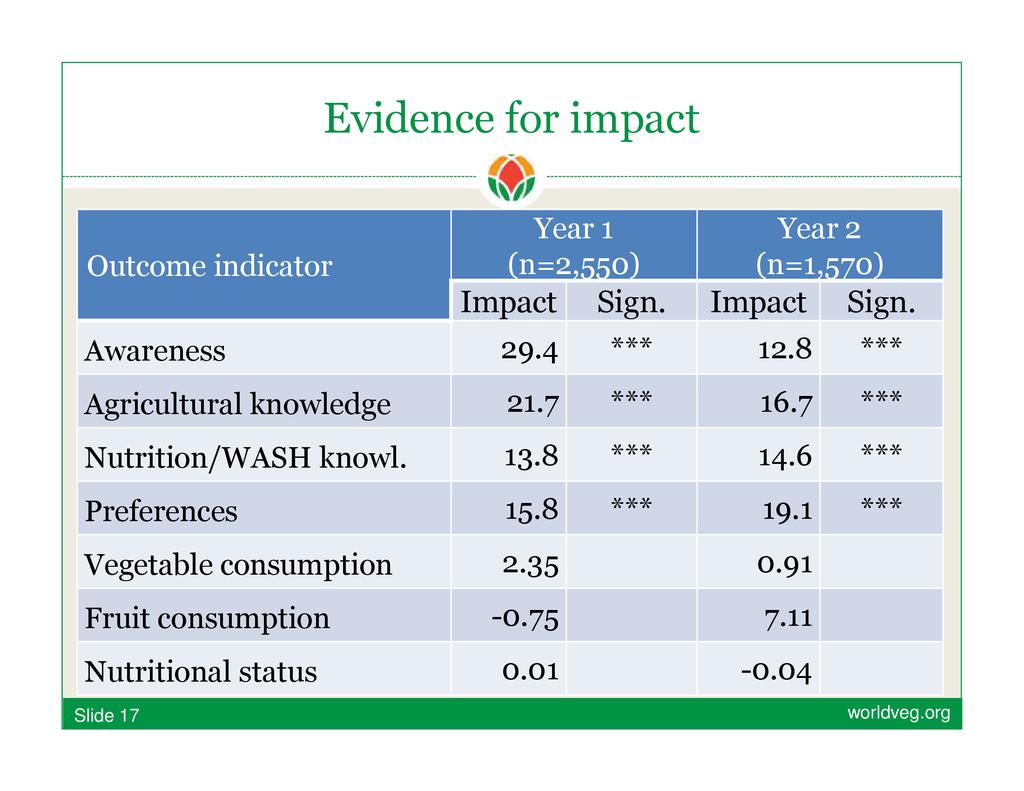 Evidence for impact

| Outcome indicator | Year 1 (n=2,550) Impact | Year 1 (n=2,550) Sign. | Year 2 (n=1,570) Impact | Year 2 (n=1,570) Sign. |
|---|---|---|---|---|
| Awareness | 29.4 | *** | 12.8 | *** |
| Agricultural knowledge | 21.7 | *** | 16.7 | *** |
| Nutrition/WASH knowl. | 13.8 | *** | 14.6 | *** |
| Preferences | 15.8 | *** | 19.1 | *** |
| Vegetable consumption | 2.35 | | 0.91 | |
| Fruit consumption | -0.75 | | 7.11 | |
| Nutritional status | 0.01 | | -0.04 | |

Slide 17

worldveg.org